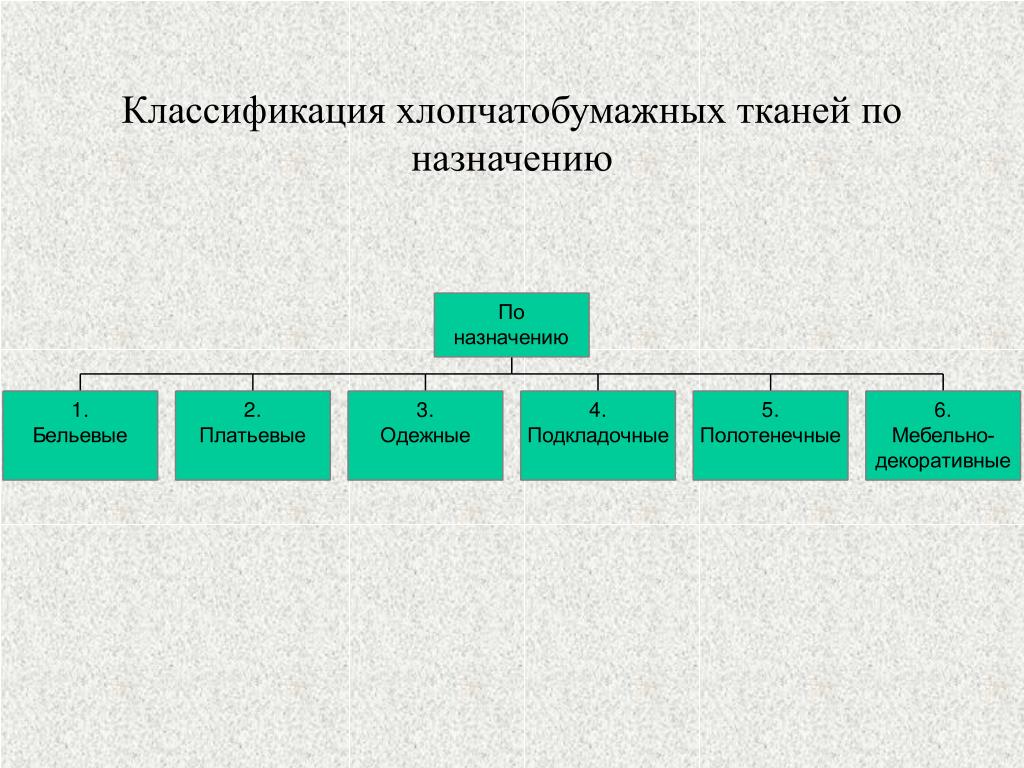 Классификация хлопчатобумажных тканей по назначению

По назначению

1. Бельевые

2. Платьевые

3. Одежные

4. Подкладочные

5. Полотенечные

6. Мебельно-декоративные